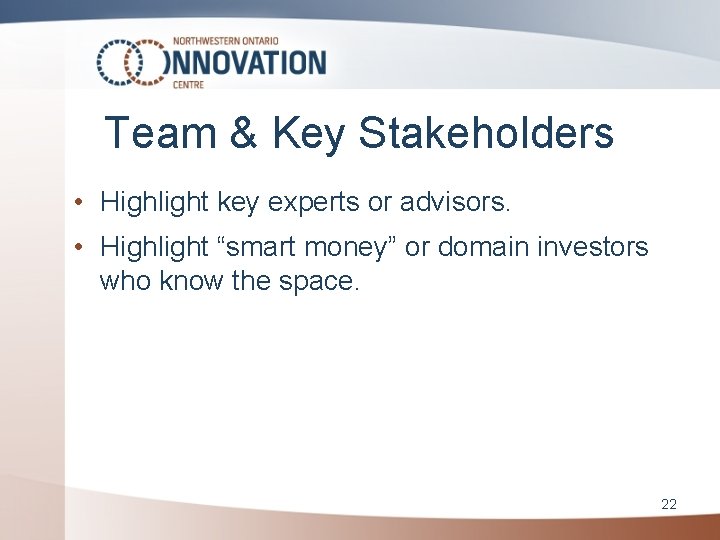 NORTHWESTERN ONTARIO
INNOVATION
CENTRE

Team & Key Stakeholders

• Highlight key experts or advisors.
• Highlight “smart money” or domain investors who know the space.

22